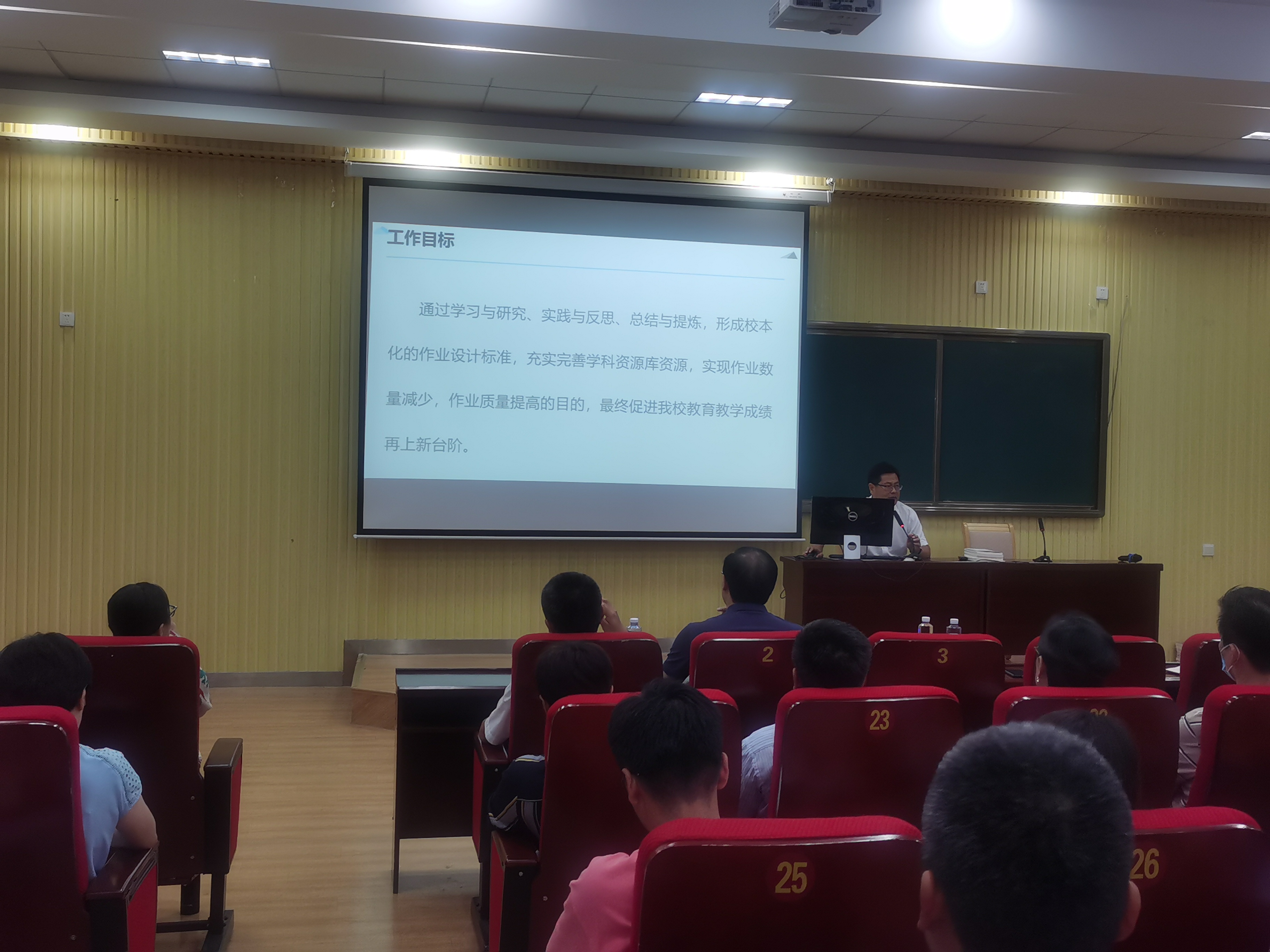 工作目标

通过学习与研究、实践与反思、总结与提炼，形成校本化的作业设计标准，充实完善学科资源库资源，实现作业数量减少，作业质量提高的目的，最终促进我校教育教学成绩再上新台阶。

2

3

23

25

26